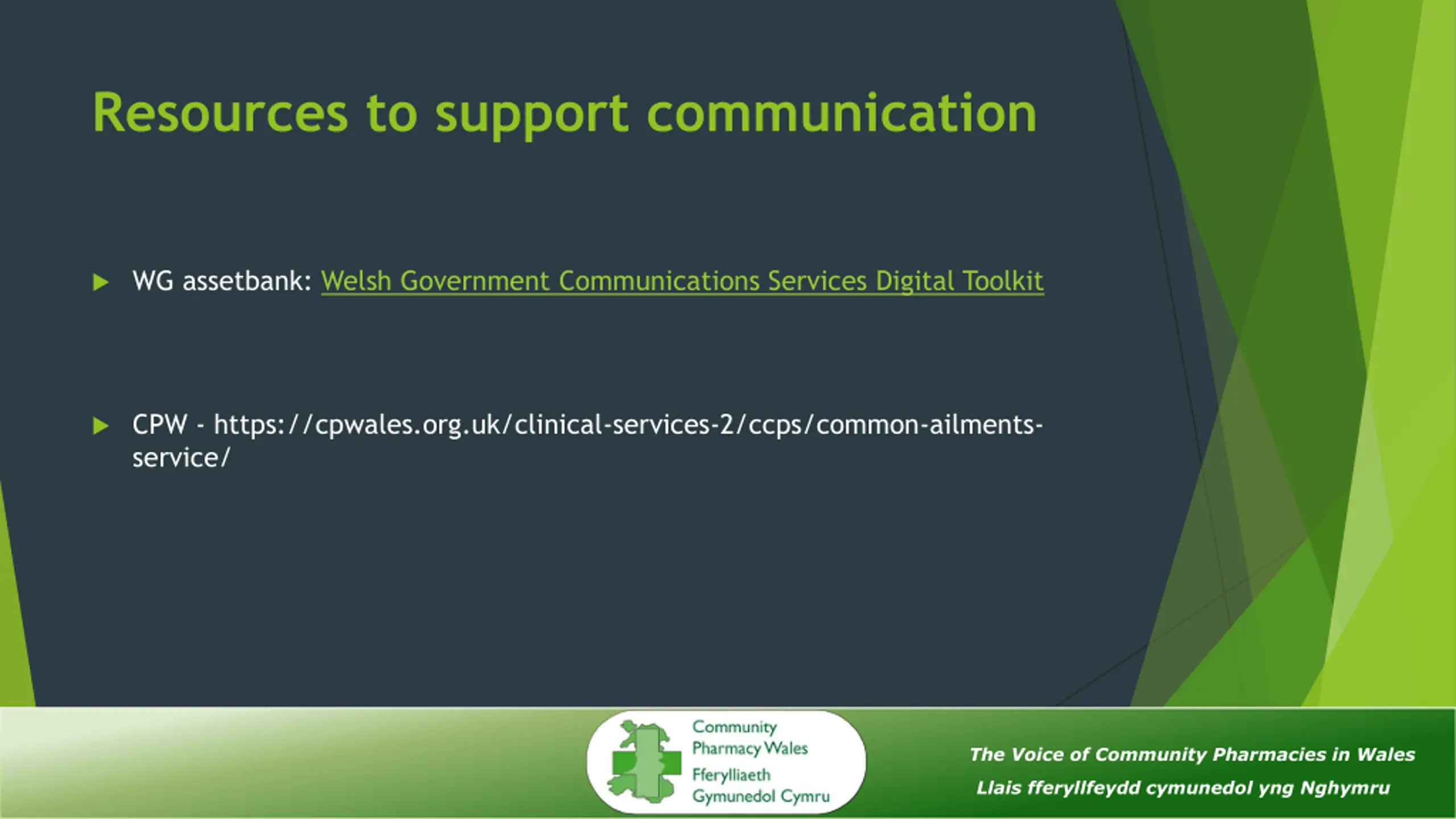 Resources to support communication

WG assetbank: Welsh Government Communications Services Digital Toolkit

CPW - https://cpwales.org.uk/clinical-services-2/ccps/common-ailments-service/

Community Pharmacy Wales
Fferylliaeth Gymunedol Cymru

The Voice of Community Pharmacies in Wales
Llais fferyllfeydd cymunedol yng Nghymru